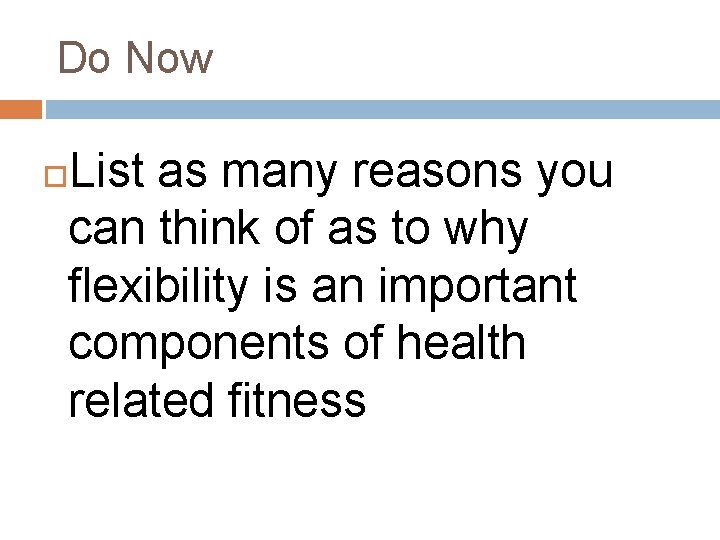 Do Now

List as many reasons you can think of as to why flexibility is an important components of health related fitness